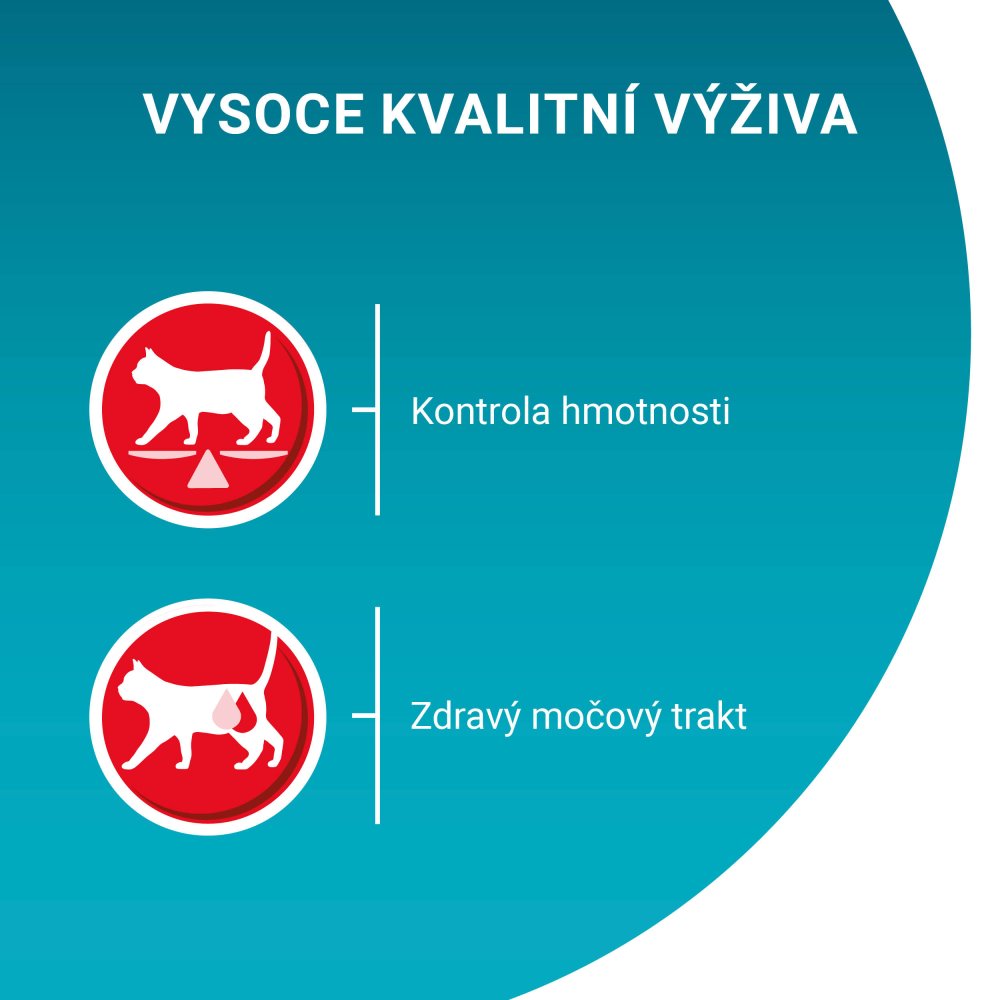 VYSOCE KVALITNÍ VÝŽIVA

Kontrola hmotnosti

Zdravý močový trakt